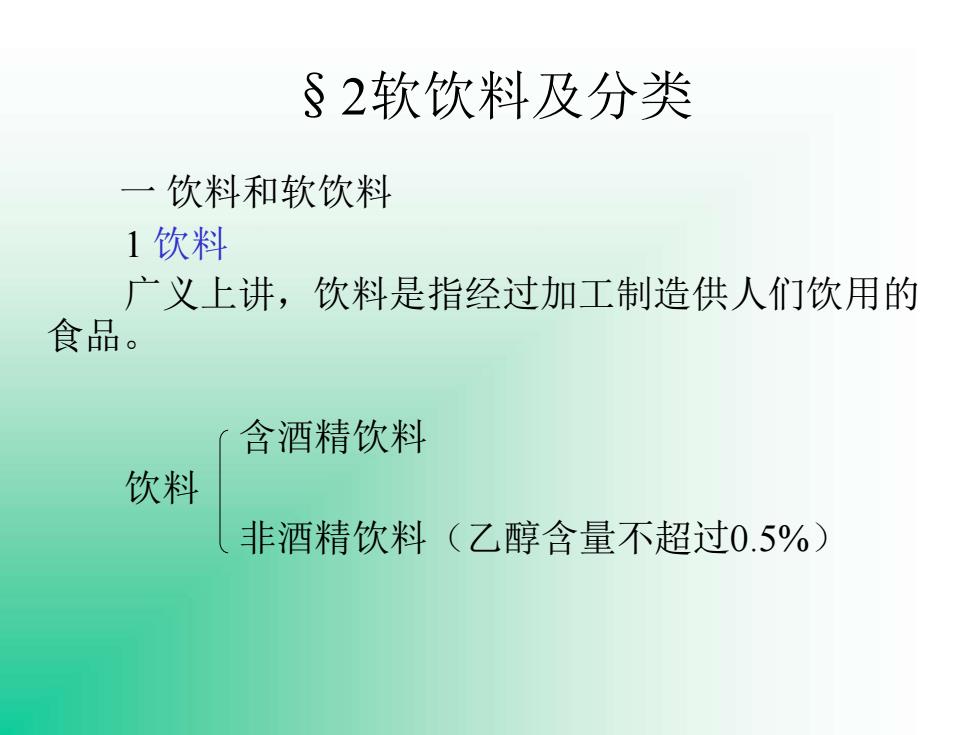 §2软饮料及分类

一 饮料和软饮料

1 饮料

广义上讲，饮料是指经过加工制造供人们饮用的食品。

饮料

含酒精饮料

非酒精饮料（乙醇含量不超过0.5%）